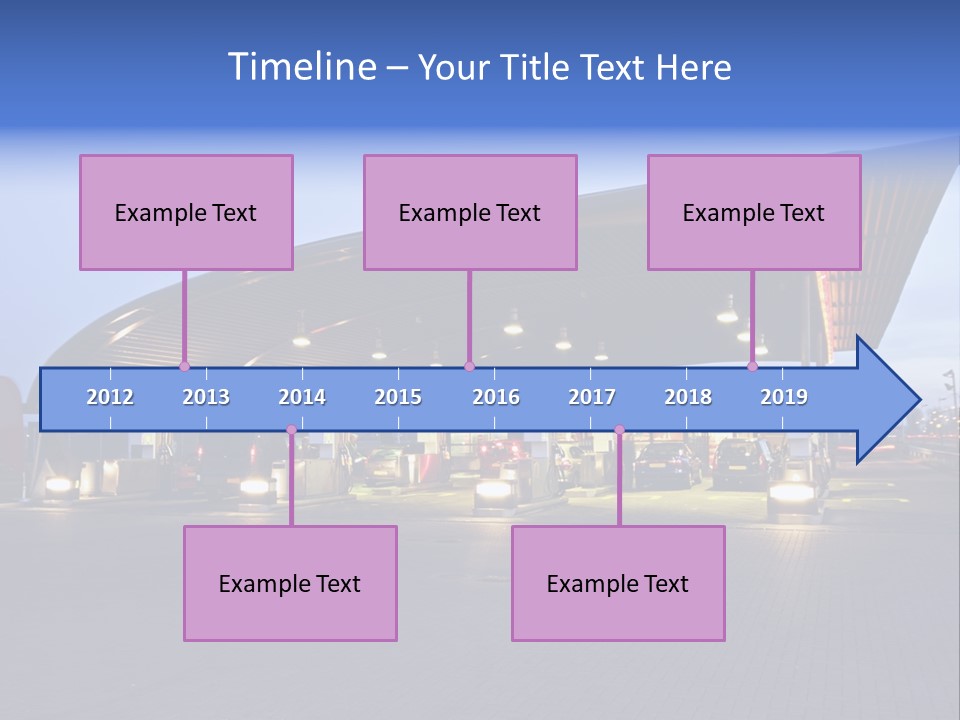 Timeline – Your Title Text Here

Example Text

Example Text

Example Text

2012
2013
2014
2015
2016
2017
2018
2019

Example Text

Example Text